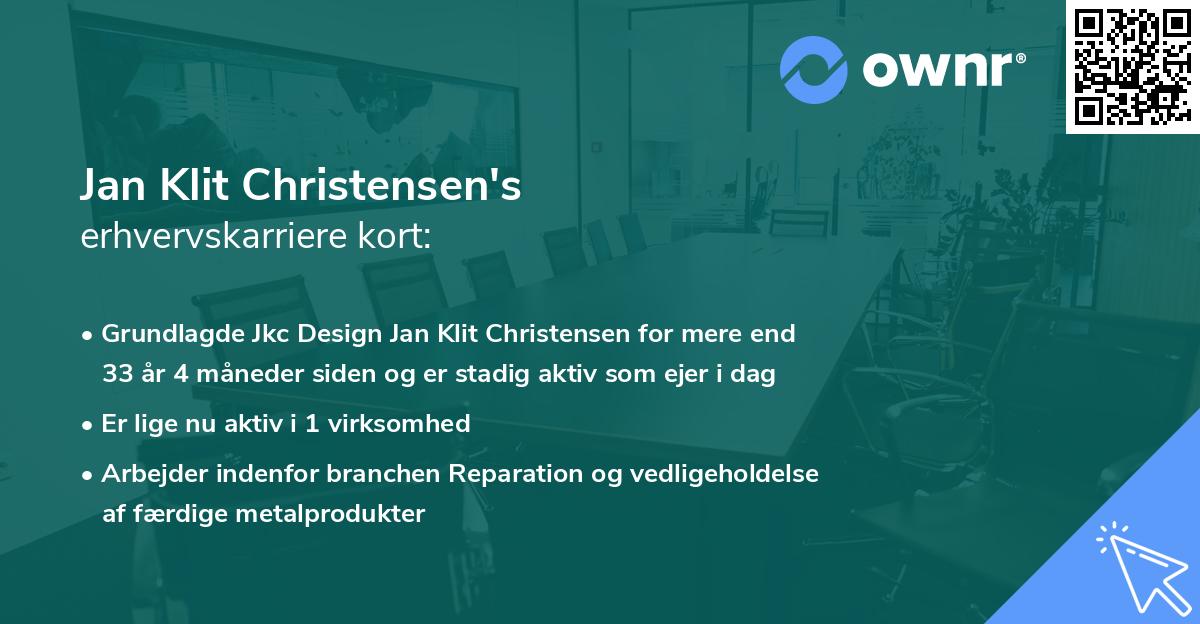 ownr®

Jan Klit Christensen's
erhvervskarriere kort:

• Grundlagde Jkc Design Jan Klit Christensen for mere end 33 år 4 måneder siden og er stadig aktiv som ejer i dag

• Er lige nu aktiv i 1 virksomhed

• Arbejder indenfor branchen Reparation og vedligeholdelse af færdige metalprodukter